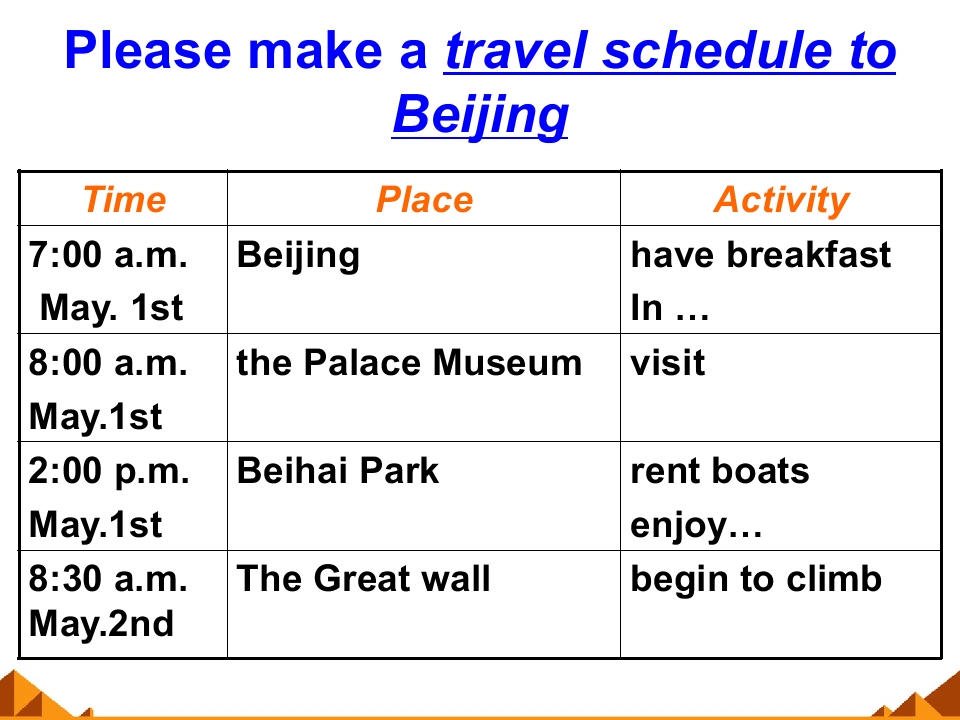 Please make a travel schedule to Beijing

| Time | Place | Activity |
|---|---|---|
| 7:00 a.m. May. 1st | Beijing | have breakfast In … |
| 8:00 a.m. May.1st | the Palace Museum | visit |
| 2:00 p.m. May.1st | Beihai Park | rent boats enjoy… |
| 8:30 a.m. May.2nd | The Great wall | begin to climb |